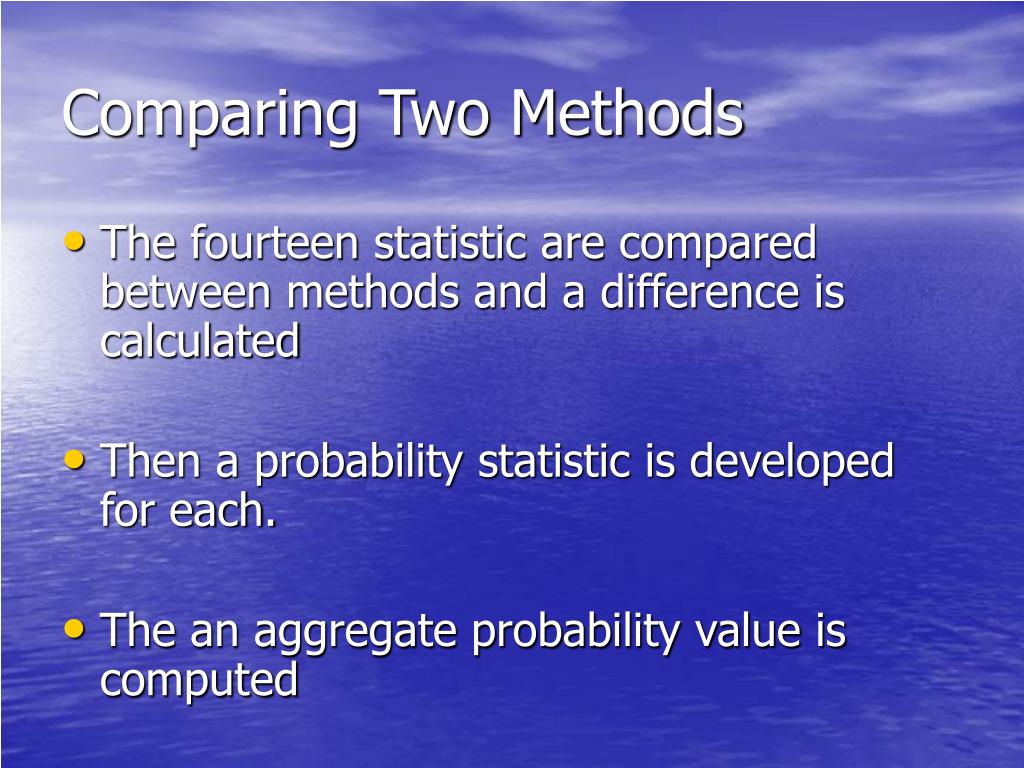 Comparing Two Methods

• The fourteen statistic are compared between methods and a difference is calculated

• Then a probability statistic is developed for each.

• The an aggregate probability value is computed